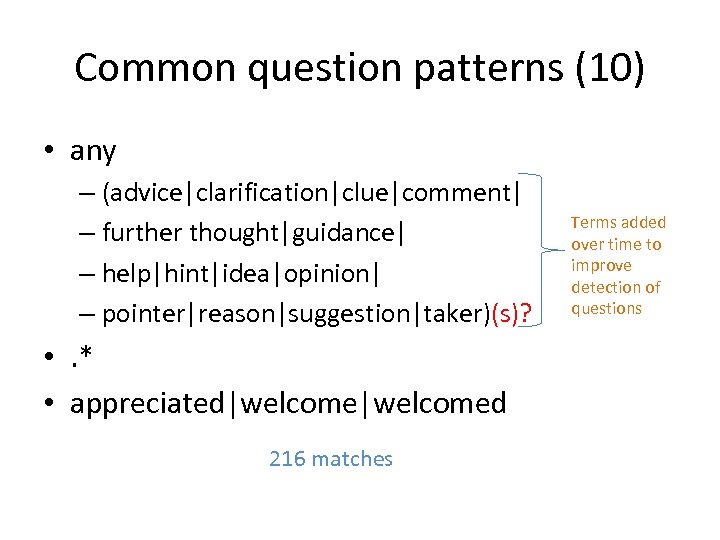 Common question patterns (10)

• any
– (advice|clarification|clue|comment|
– further thought|guidance|
– help|hint|idea|opinion|
– pointer|reason|suggestion|taker)(s)?

Terms added over time to improve detection of questions

• .*
• appreciated|welcome|welcomed

216 matches